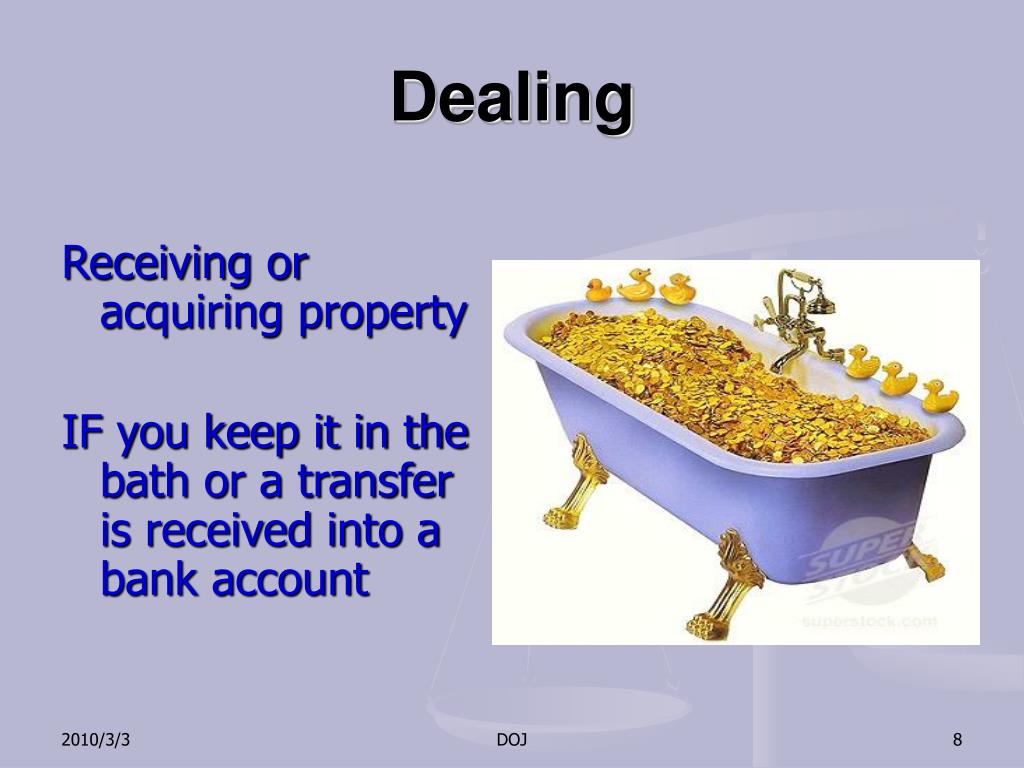 Dealing

Receiving or acquiring property

IF you keep it in the bath or a transfer is received into a bank account

SUPER STOCK
superstock.com

2010/3/3

DOJ

8